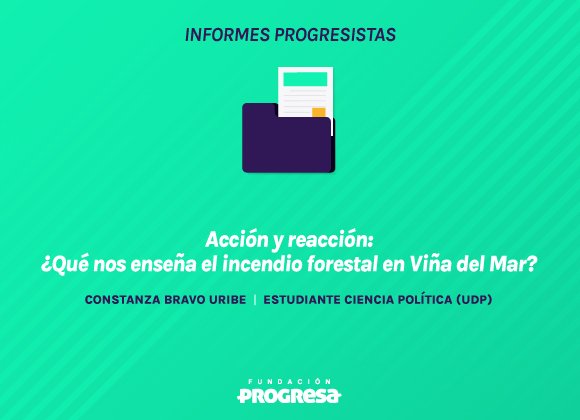 INFORMES PROGRESISTAS

Acción y reacción:
¿Qué nos enseña el incendio forestal en Viña del Mar?

CONSTANZA BRAVO URIBE | ESTUDIANTE CIENCIA POLÍTICA (UDP)

FUNDACIÓN
PROGRESA